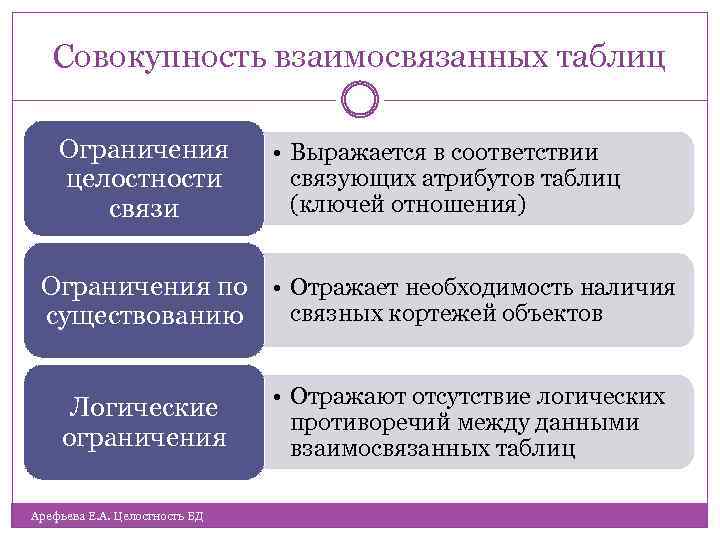 Совокупность взаимосвязанных таблиц

Ограничения целостности связи

• Выражается в соответствии связующих атрибутов таблиц (ключей отношения)

Ограничения по существованию

• Отражает необходимость наличия связных кортежей объектов

Логические ограничения

• Отражают отсутствие логических противоречий между данными взаимосвязанных таблиц

Арефьева Е.А. Целостность БД